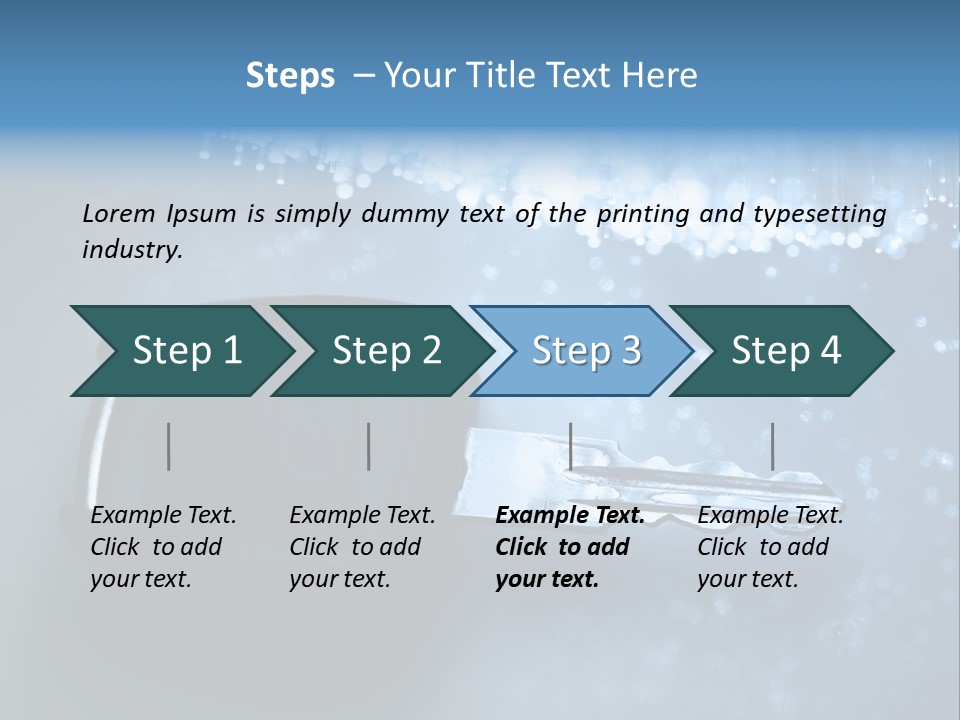 Steps – Your Title Text Here

Lorem Ipsum is simply dummy text of the printing and typesetting industry.

Step 1

Step 2

Step 3

Step 4

Example Text. Click to add your text.

Example Text. Click to add your text.

Example Text. Click to add your text.

Example Text. Click to add your text.